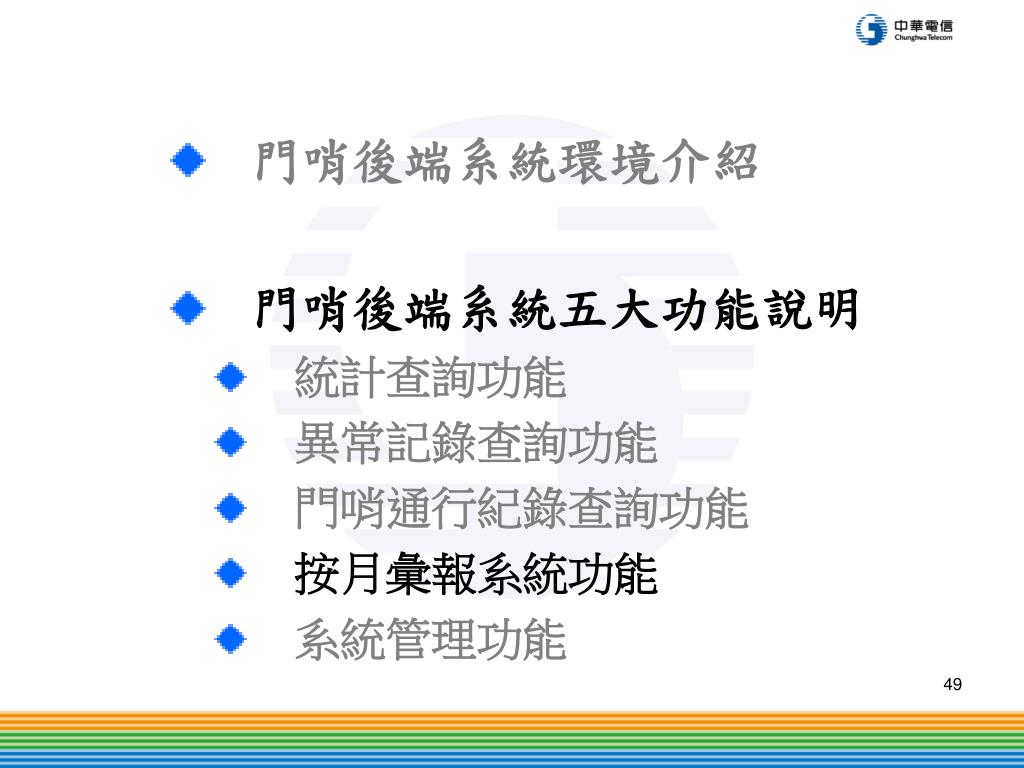 中華電信
Chunghwa Telecom

門哨後端系統環境介紹

門哨後端系統五大功能說明

統計查詢功能

異常記錄查詢功能

門哨通行紀錄查詢功能

按月彙報系統功能

系統管理功能

49